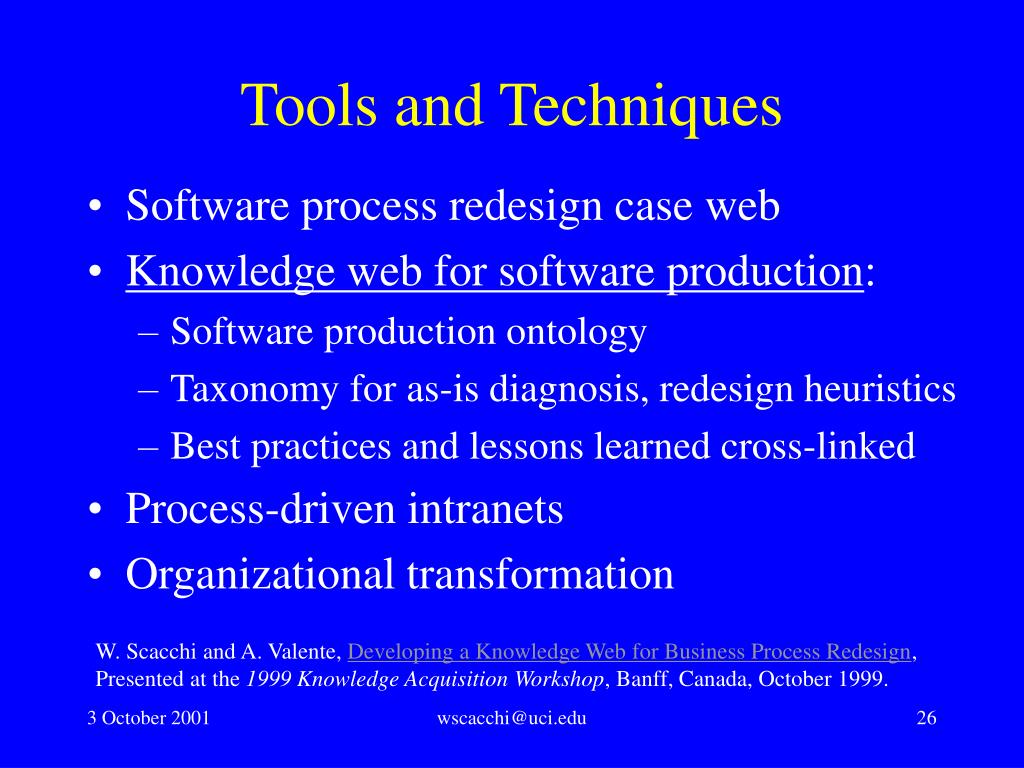 Tools and Techniques

• Software process redesign case web
• Knowledge web for software production:
– Software production ontology
– Taxonomy for as-is diagnosis, redesign heuristics
– Best practices and lessons learned cross-linked
• Process-driven intranets
• Organizational transformation

W. Scacchi and A. Valente, Developing a Knowledge Web for Business Process Redesign, Presented at the 1999 Knowledge Acquisition Workshop, Banff, Canada, October 1999.

3 October 2001
wscacchi@uci.edu
26